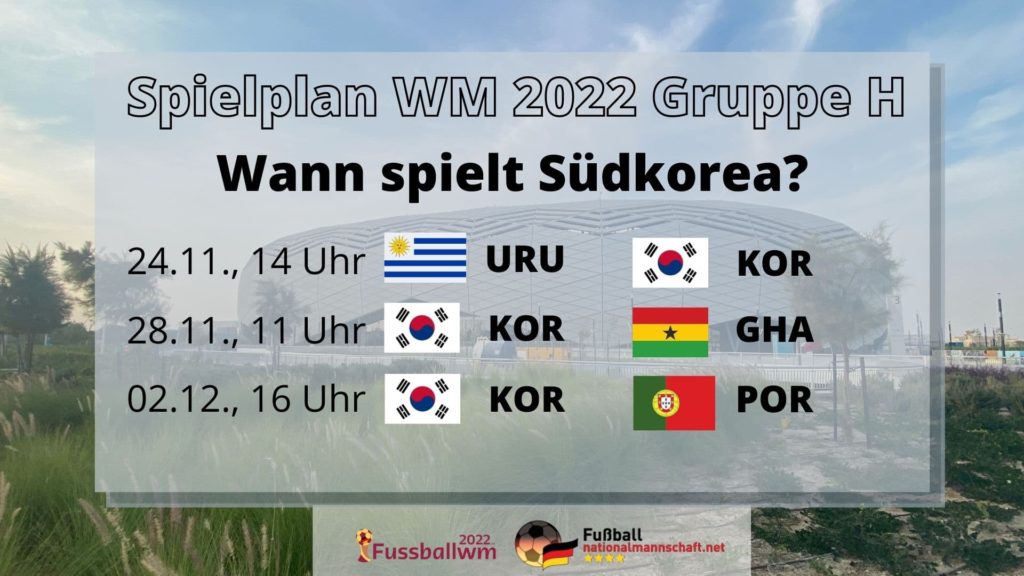 Spielplan WM 2022 Gruppe H

Wann spielt Südkorea?

24.11., 14 Uhr URU KOR
28.11., 11 Uhr KOR GHA
02.12., 16 Uhr KOR POR

Fussballwm 2022

Fußball nationalmannschaft.net